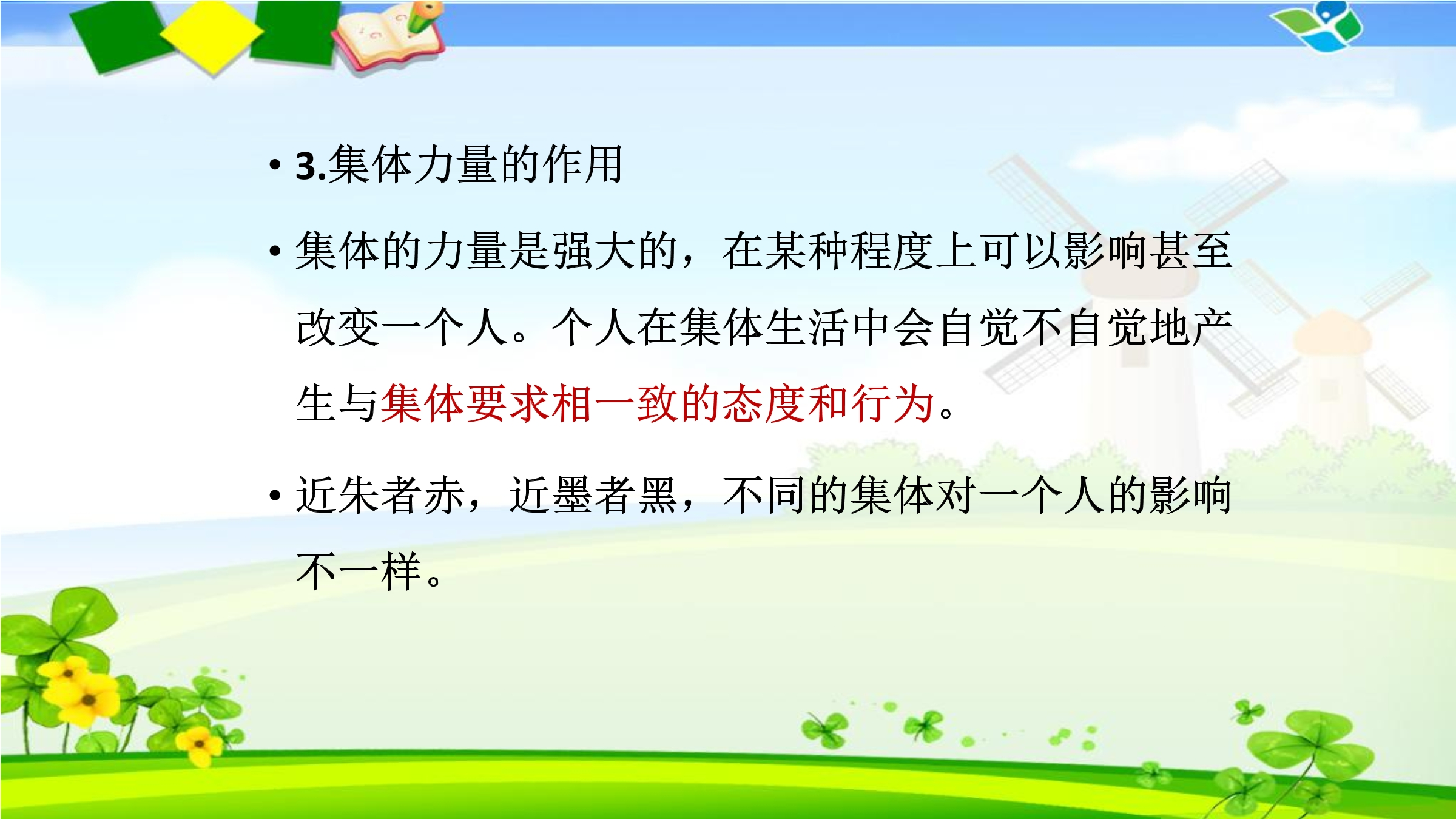 • 3.集体力量的作用

• 集体的力量是强大的，在某种程度上可以影响甚至改变一个人。个人在集体生活中会自觉不自觉地产生与集体要求相一致的态度和行为。

• 近朱者赤，近墨者黑，不同的集体对一个人的影响不一样。